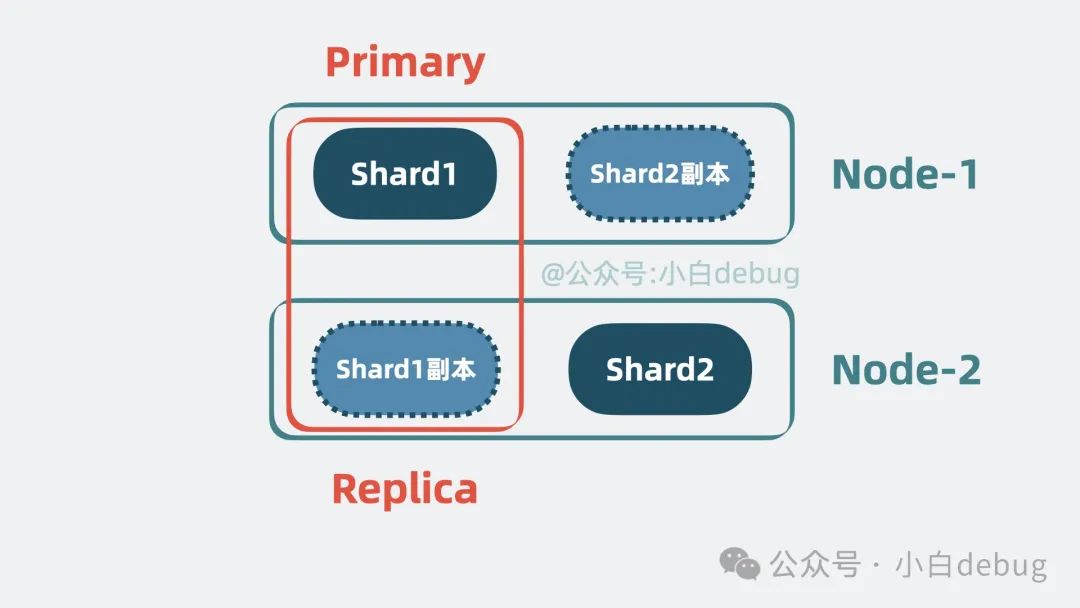 Primary

Shard1

Shard2副本

Node-1

@公众号:小白debug

Shard1副本

Shard2

Node-2

Replica

公众号 · 小白debug